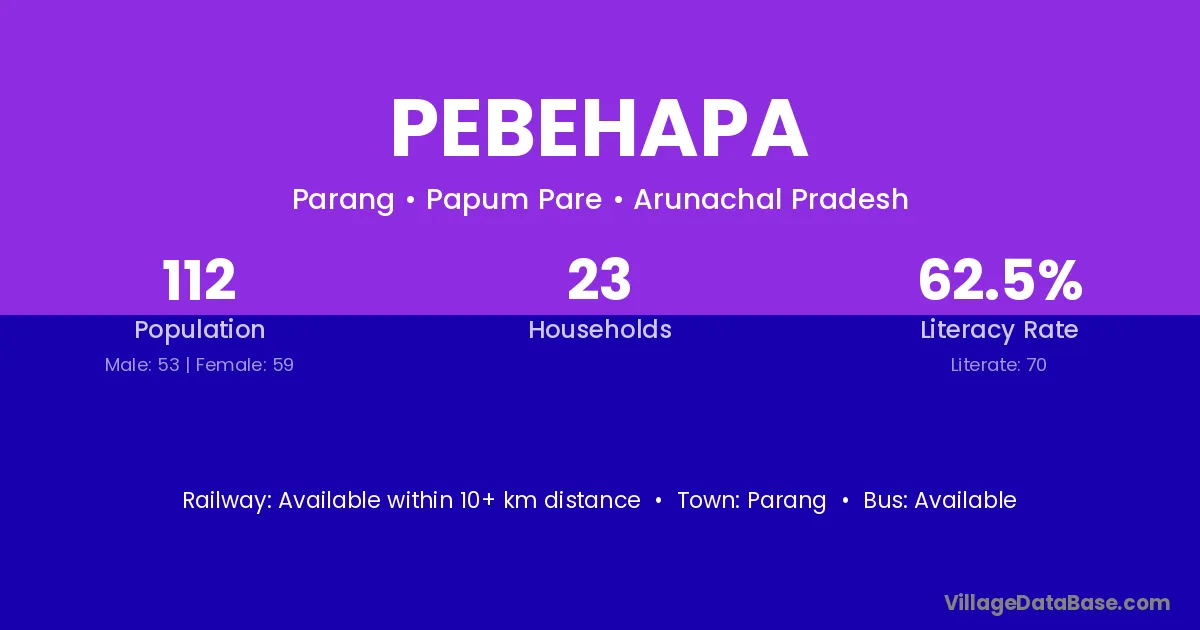 PEBEHAPA

Parang • Papum Pare • Arunachal Pradesh

112
Population
Male: 53 | Female: 59

23
Households

62.5%
Literacy Rate
Literate: 70

Railway: Available within 10+ km distance • Town: Parang • Bus: Available

VillageDataBase.com